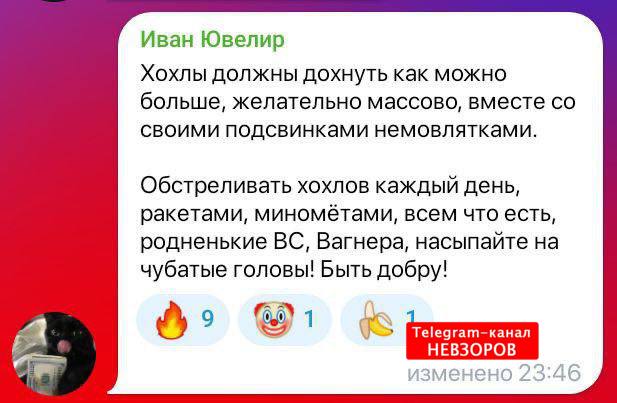 Иван Ювелир

Хохлы должны дохнуть как можно больше, желательно массово, вместе со своими подсвинками немовлятками.

Обстреливать хохлов каждый день, ракетами, миномётами, всем что есть, родненькие ВС, Вагнера, насыпайте на чубатые головы! Быть добру!

🔥 9 🤡 1 🍌 1

Telegram-канал НЕВЗОРОВ

изменено 23:46